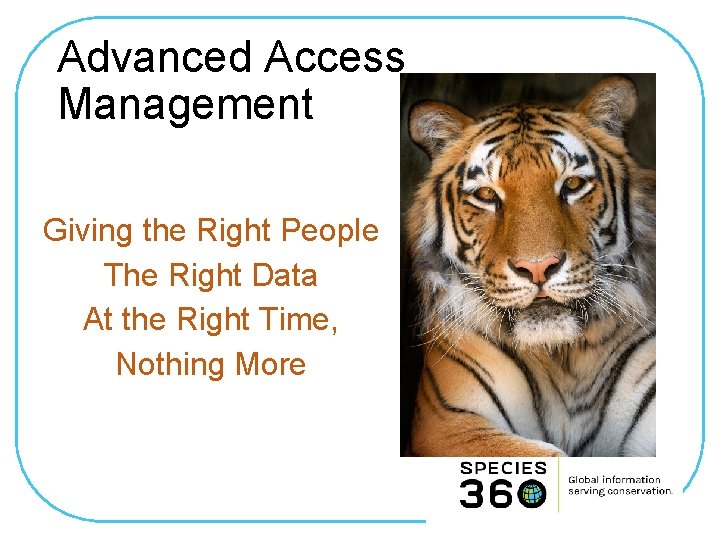 Advanced Access Management

Giving the Right People
The Right Data
At the Right Time,
Nothing More

SPECIES 360

Global information serving conservation.